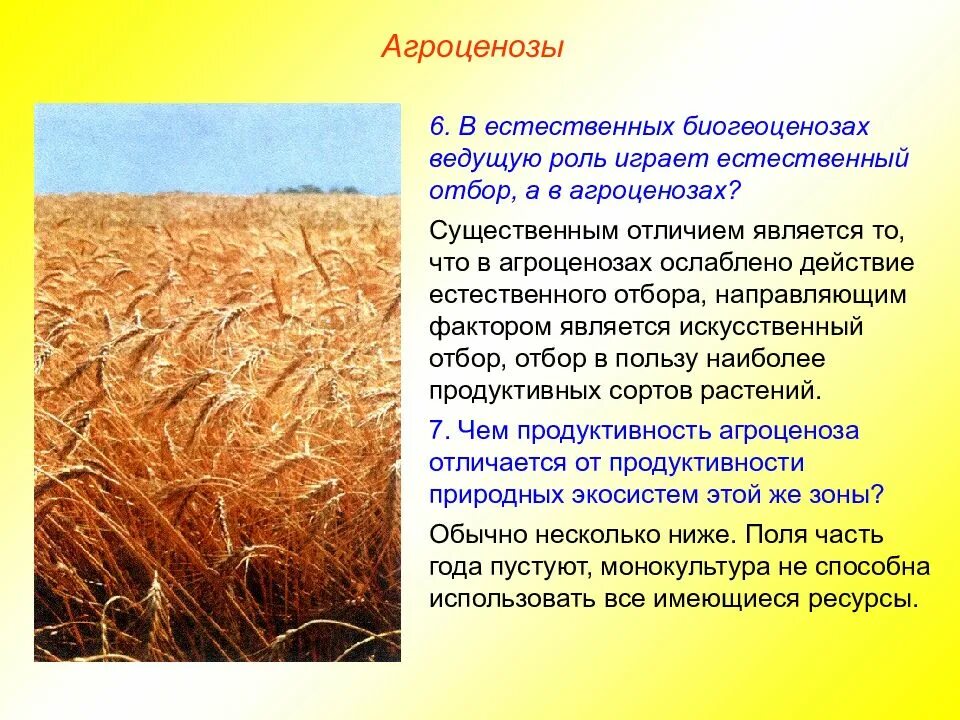 Агроценозы

6. В естественных биогеоценозах ведущую роль играет естественный отбор, а в агроценозах?

Существенным отличием является то, что в агроценозах ослаблено действие естественного отбора, направляющим фактором является искусственный отбор, отбор в пользу наиболее продуктивных сортов растений.

7. Чем продуктивность агроценоза отличается от продуктивности природных экосистем этой же зоны?

Обычно несколько ниже. Поля часть года пустуют, монокультура не способна использовать все имеющиеся ресурсы.